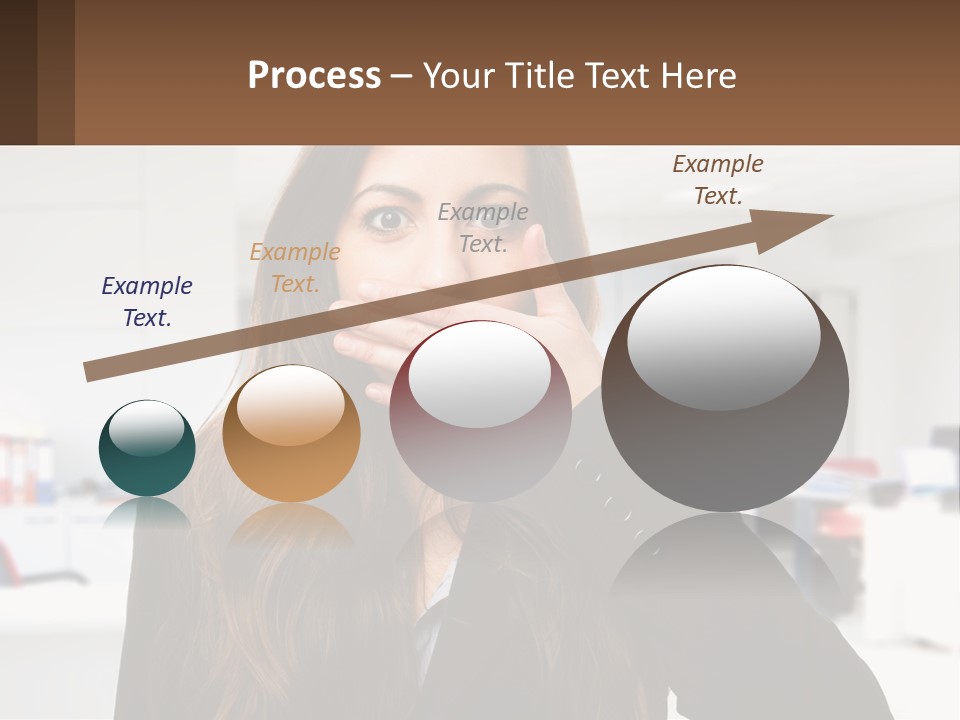 Process – Your Title Text Here

Example Text.

Example Text.

Example Text.

Example Text.